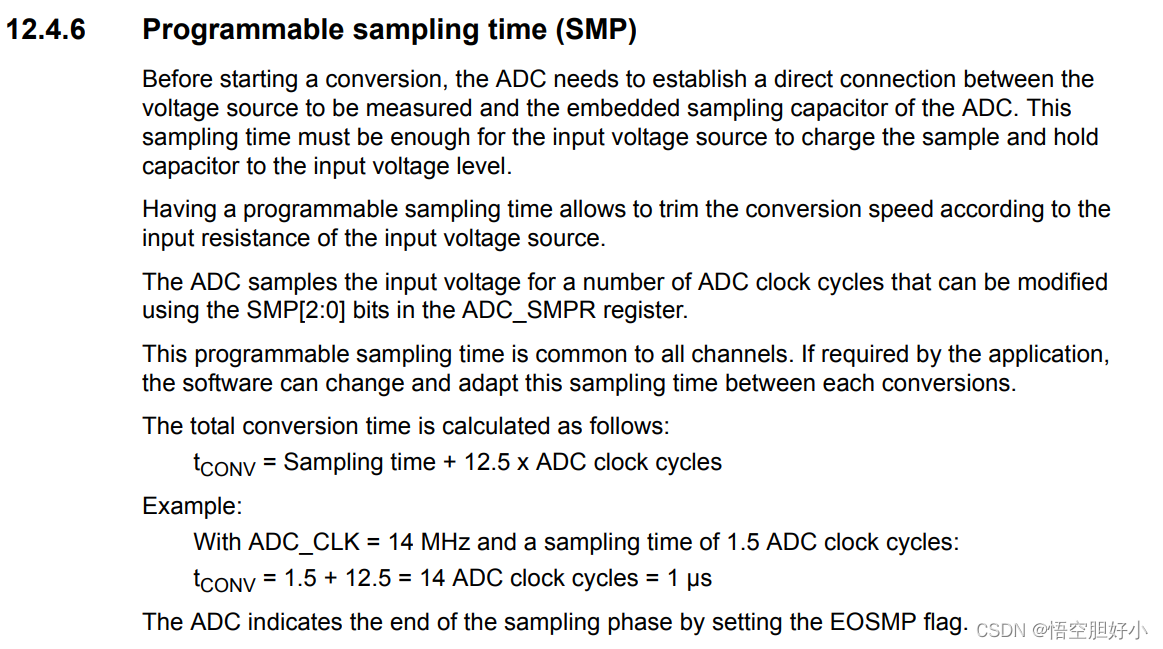 12.4.6 Programmable sampling time (SMP)

Before starting a conversion, the ADC needs to establish a direct connection between the voltage source to be measured and the embedded sampling capacitor of the ADC. This sampling time must be enough for the input voltage source to charge the sample and hold capacitor to the input voltage level.

Having a programmable sampling time allows to trim the conversion speed according to the input resistance of the input voltage source.

The ADC samples the input voltage for a number of ADC clock cycles that can be modified using the SMP[2:0] bits in the ADC_SMPR register.

This programmable sampling time is common to all channels. If required by the application, the software can change and adapt this sampling time between each conversions.

The total conversion time is calculated as follows:

$t_{CONV}$ = Sampling time + 12.5 x ADC clock cycles

Example:

With ADC_CLK = 14 MHz and a sampling time of 1.5 ADC clock cycles:

$t_{CONV}$ = 1.5 + 12.5 = 14 ADC clock cycles = 1 μs

The ADC indicates the end of the sampling phase by setting the EOSMP flag.

CSDN @悟空胆好小